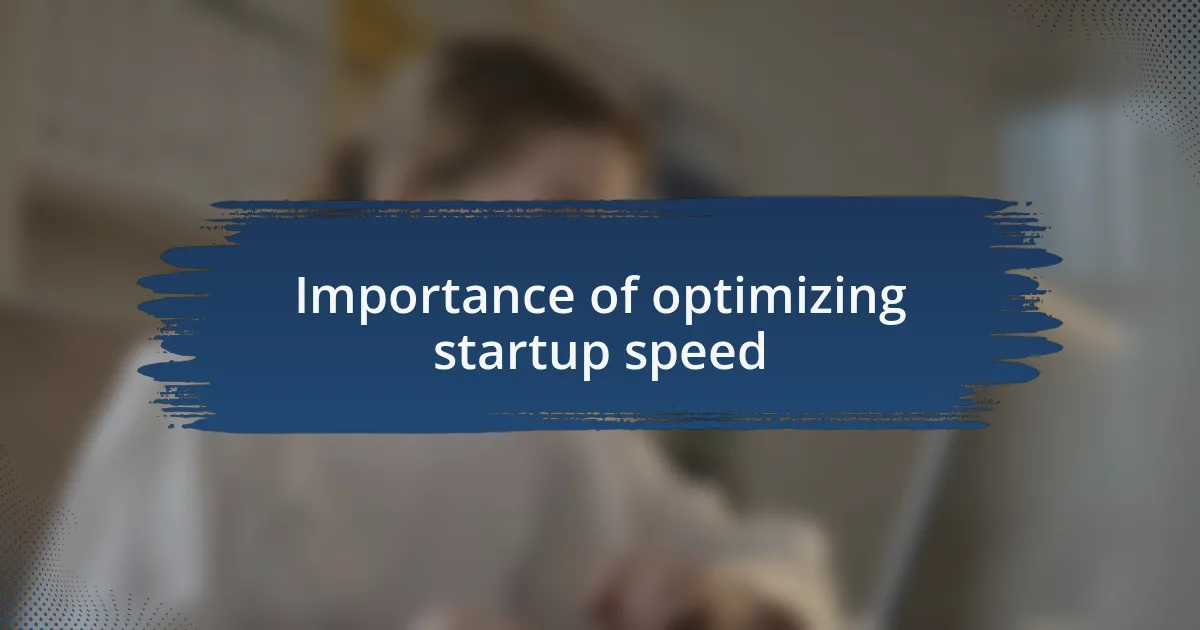 Importance of optimizing startup speed